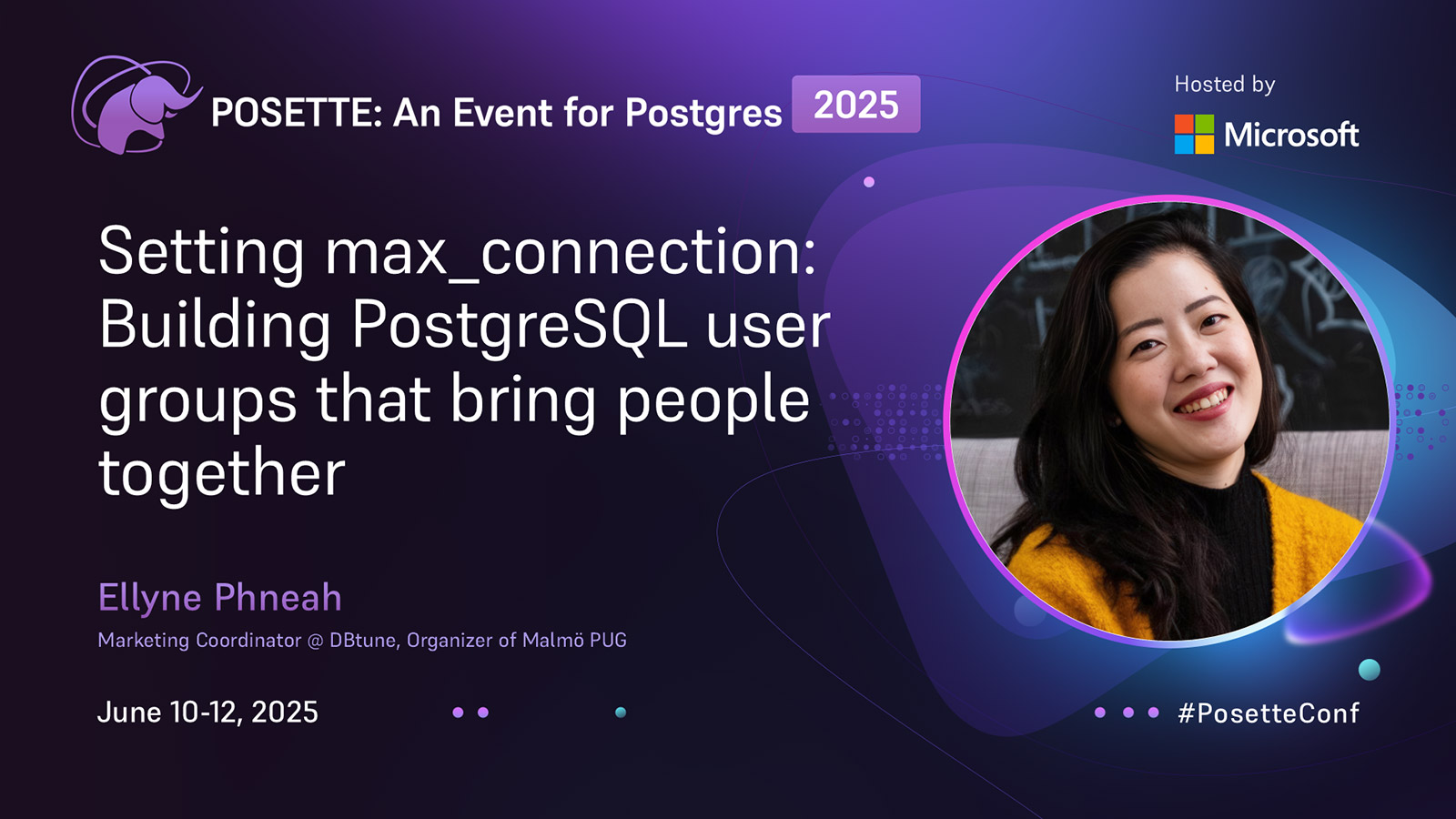 POSETTE: An Event for Postgres 2025

Hosted by
Microsoft

Setting max_connection: Building PostgreSQL user groups that bring people together

Ellyne Phneah
Marketing Coordinator @ DBtune, Organizer of Malmö PUG

June 10-12, 2025

#PosetteConf